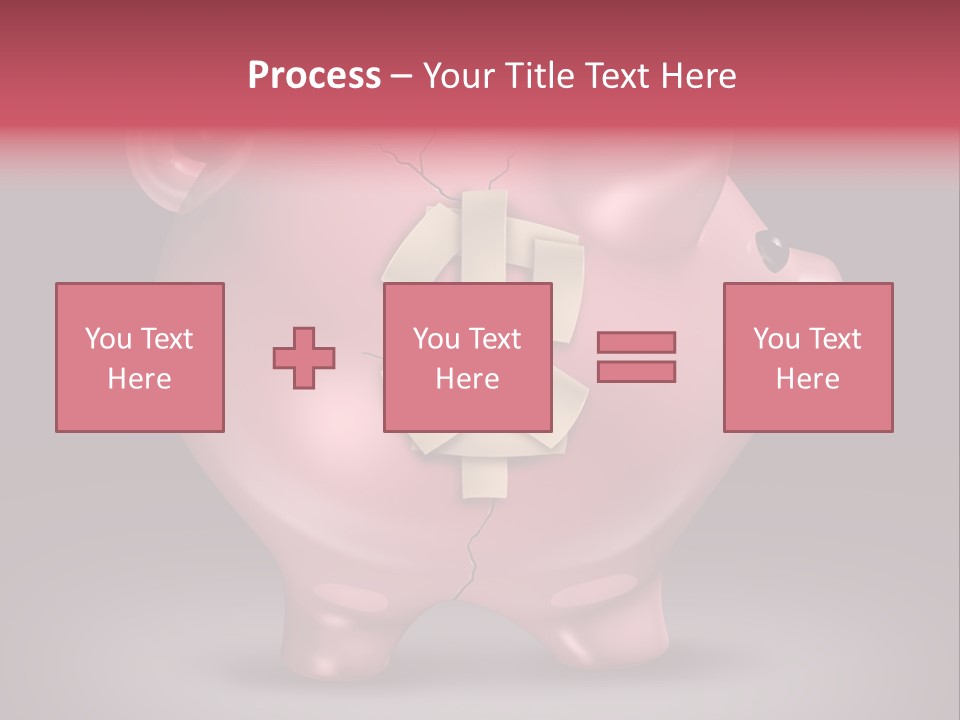 Process – Your Title Text Here

You Text Here

You Text Here

You Text Here